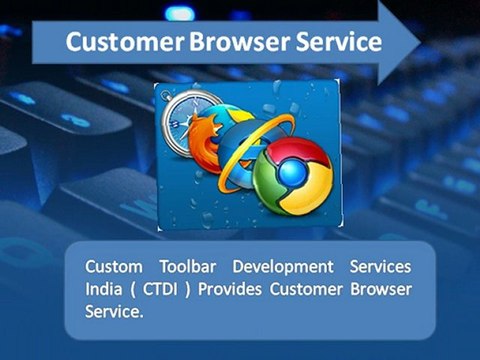 Customer Browser Service

Custom Toolbar Development Services India ( CTDI ) Provides Customer Browser Service.